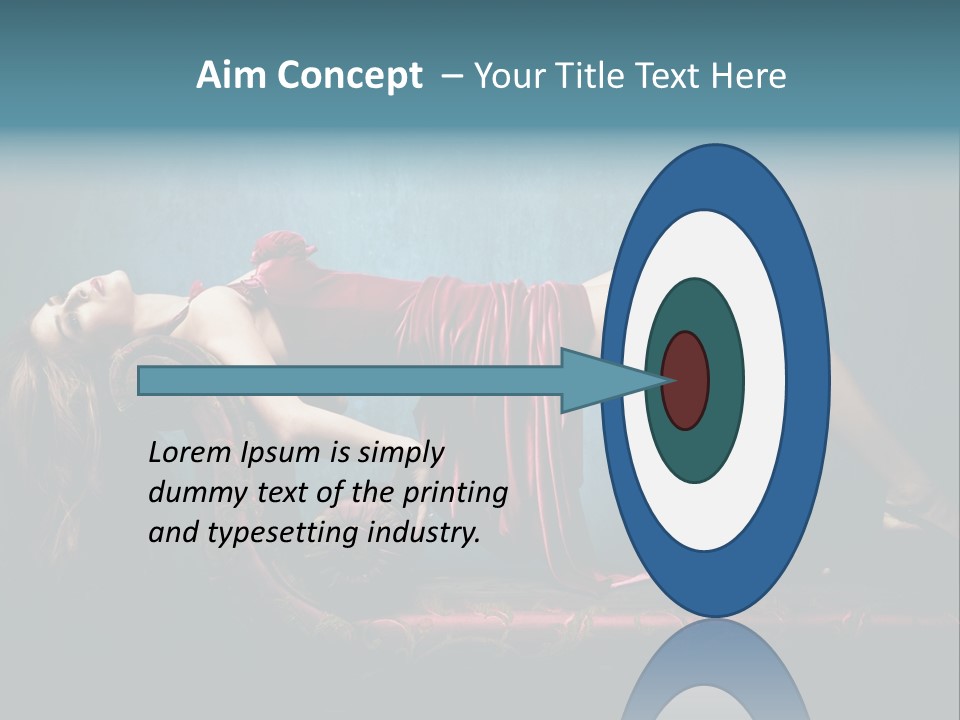 Aim Concept – Your Title Text Here

Lorem Ipsum is simply dummy text of the printing and typesetting industry.